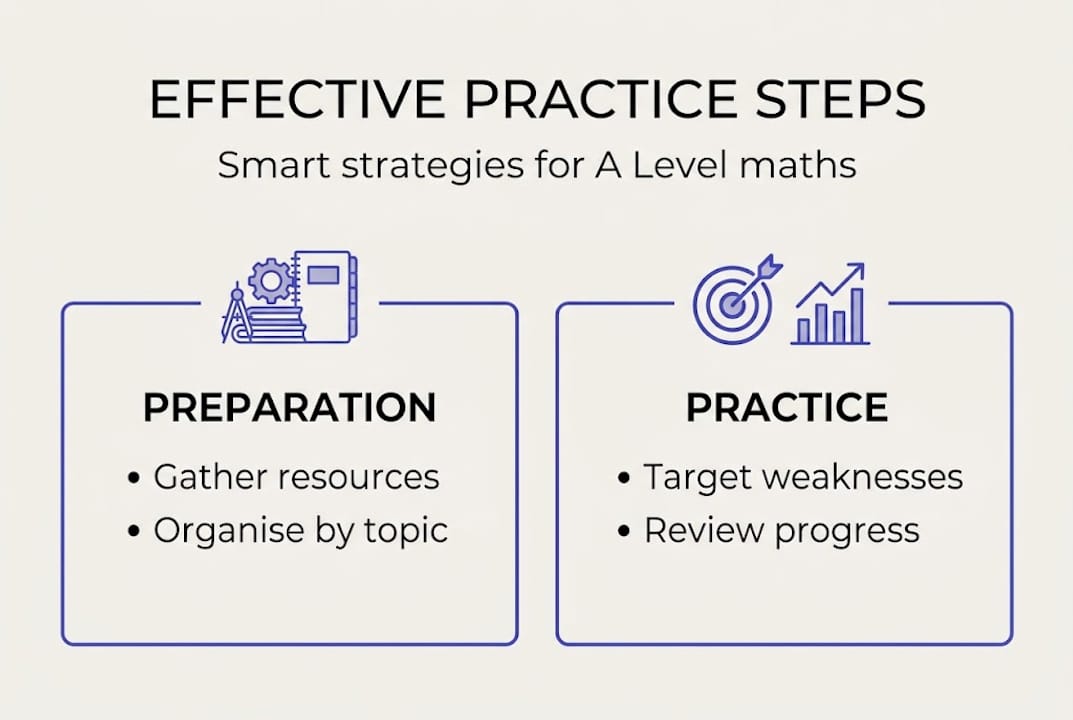 EFFECTIVE PRACTICE STEPS

Smart strategies for A Level maths

PREPARATION

• Gather resources
• Organise by topic

PRACTICE

• Target weaknesses
• Review progress